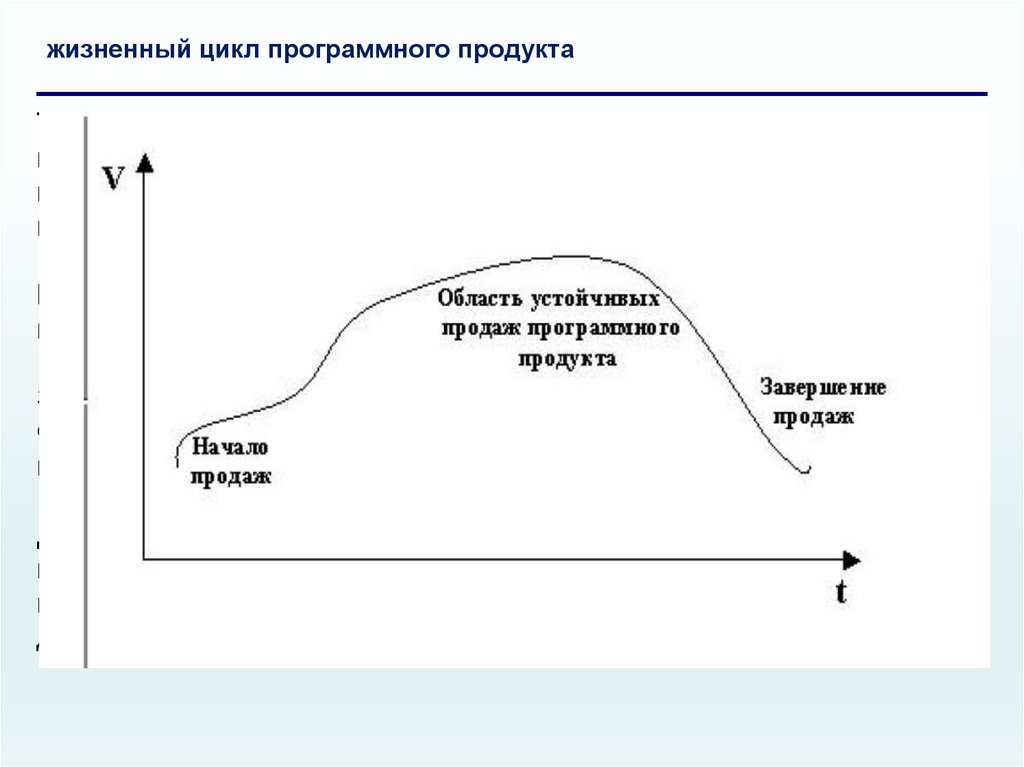 жизненный цикл программного продукта

V

Область устойчивых продаж программного продукта

Завершение продаж

Начало продаж

t